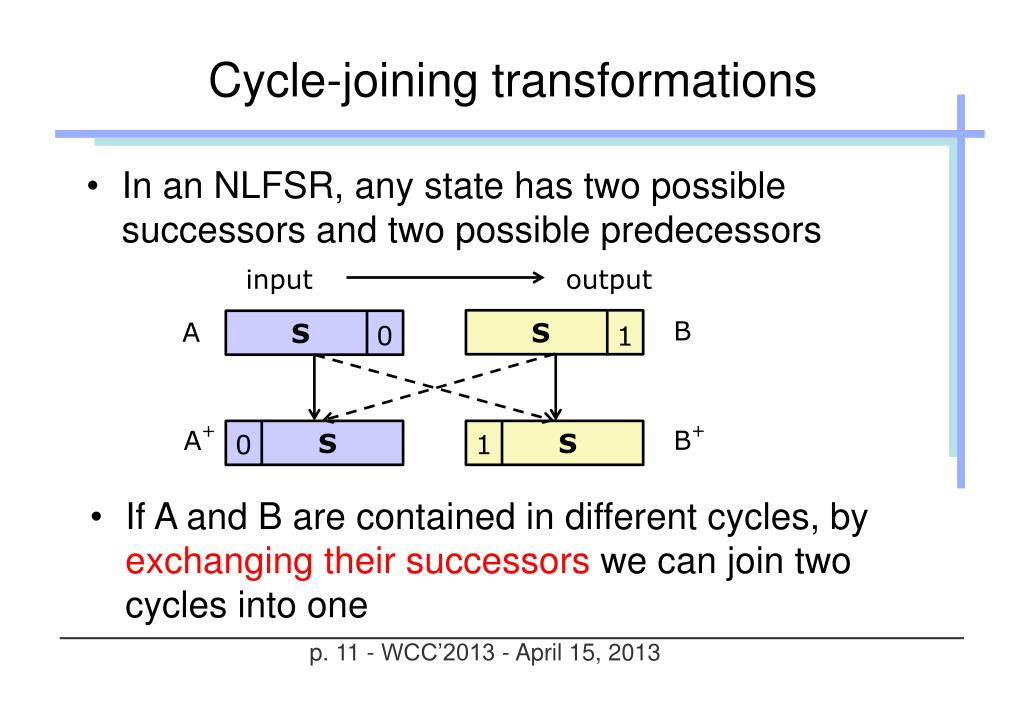 Cycle-joining transformations

• In an NLFSR, any state has two possible successors and two possible predecessors

input output

A S 0

S 1 B

$A^+$ 0 S

1 S $B^+$

• If A and B are contained in different cycles, by exchanging their successors we can join two cycles into one

p. 11 - WCC'2013 - April 15, 2013